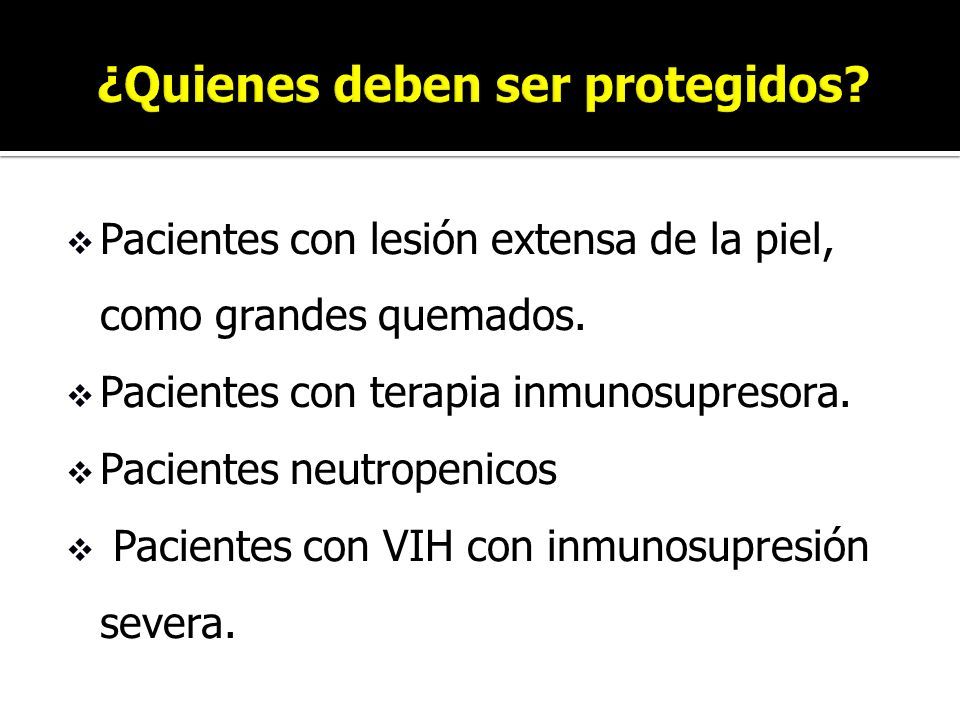 ¿Quienes deben ser protegidos?

❖ Pacientes con lesión extensa de la piel, como grandes quemados.
❖ Pacientes con terapia inmunosupresora.
❖ Pacientes neutropenicos
❖ Pacientes con VIH con inmunosupresión severa.